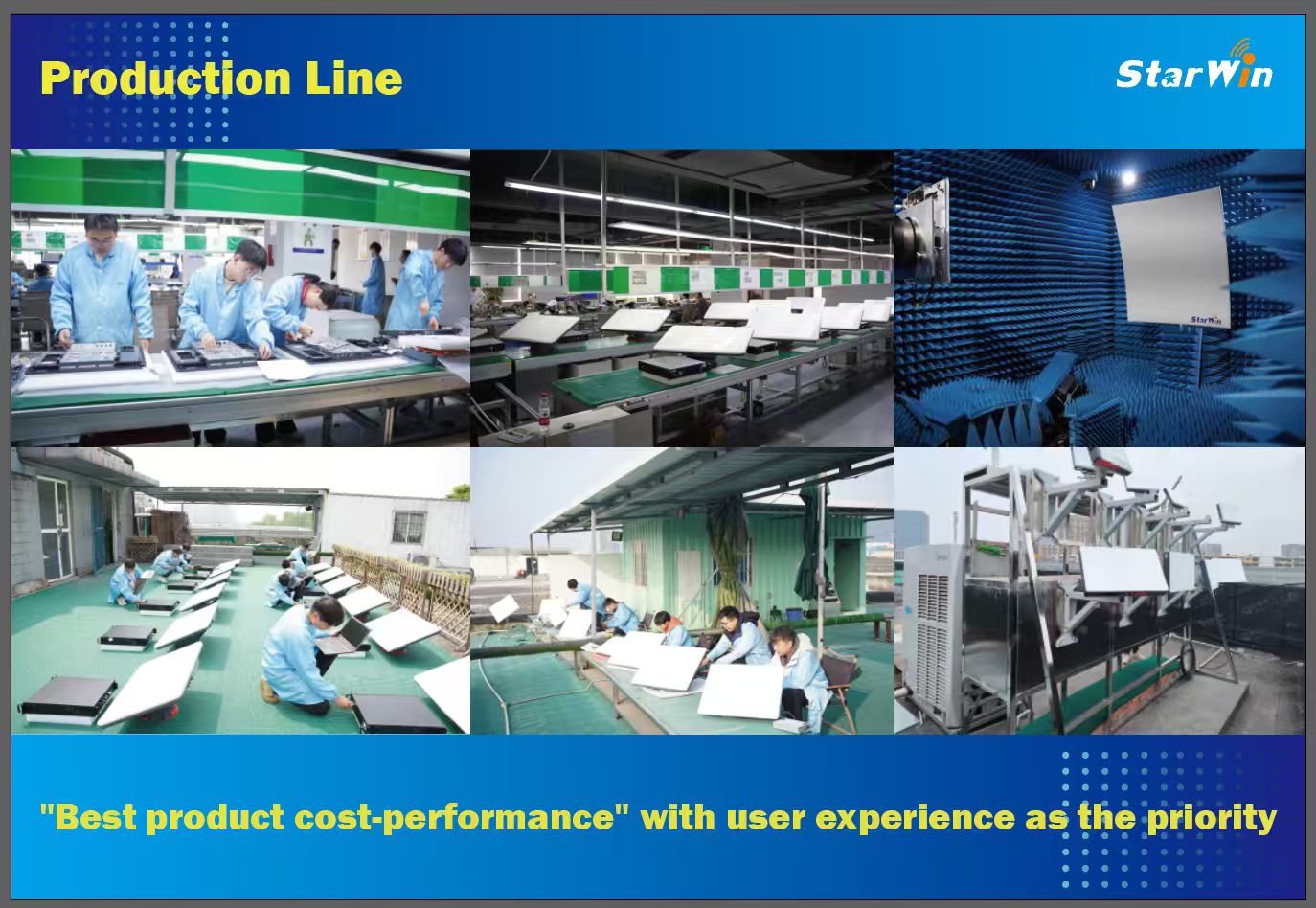 Production Line

StarWin

StarWin

"Best product cost-performance" with user experience as the priority